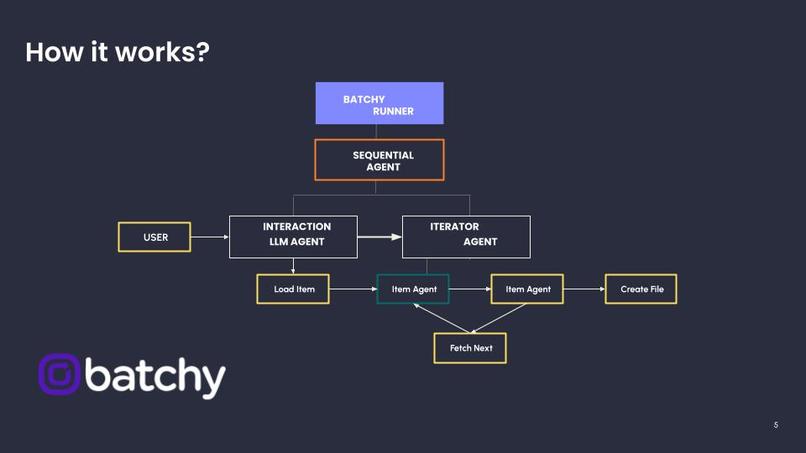 How it works?

BATCHY RUNNER

SEQUENTIAL AGENT

USER

INTERACTION LLM AGENT

ITERATOR AGENT

Load Item

Item Agent

Item Agent

Create File

Fetch Next

batchy

5